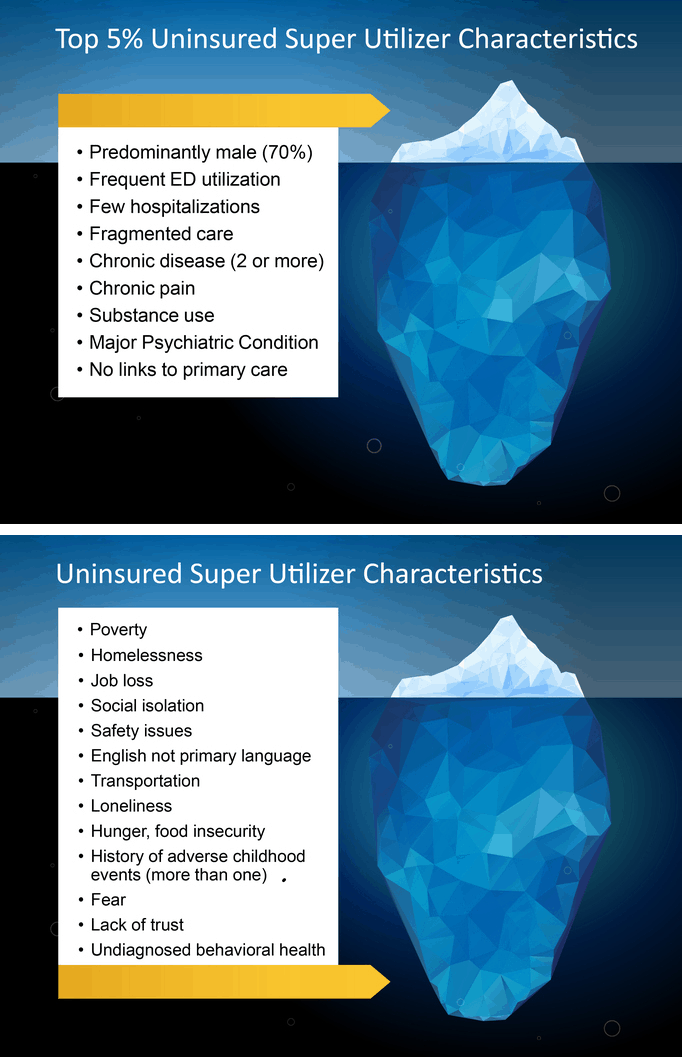 Top 5% Uninsured Super Utilizer Characteristics

• Predominantly male (70%)
• Frequent ED utilization
• Few hospitalizations
• Fragmented care
• Chronic disease (2 or more)
• Chronic pain
• Substance use
• Major Psychiatric Condition
• No links to primary care

Uninsured Super Utilizer Characteristics

• Poverty
• Homelessness
• Job loss
• Social isolation
• Safety issues
• English not primary language
• Transportation
• Loneliness
• Hunger, food insecurity
• History of adverse childhood events (more than one)
• Fear
• Lack of trust
• Undiagnosed behavioral health